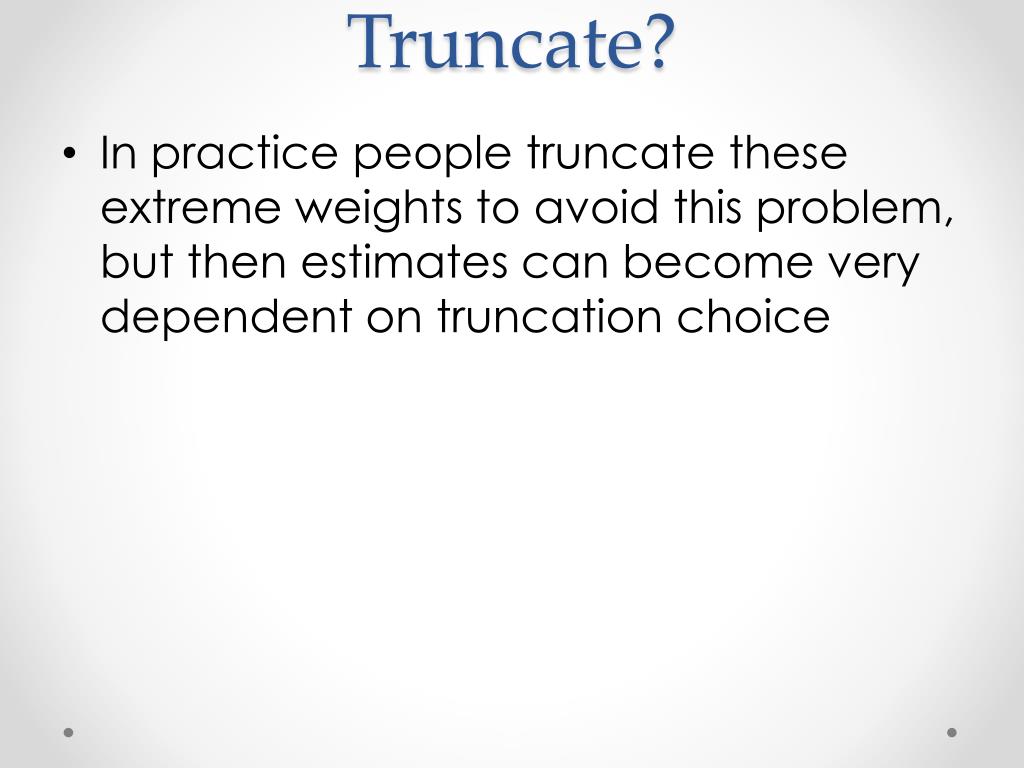 Truncate?

• In practice people truncate these extreme weights to avoid this problem, but then estimates can become very dependent on truncation choice